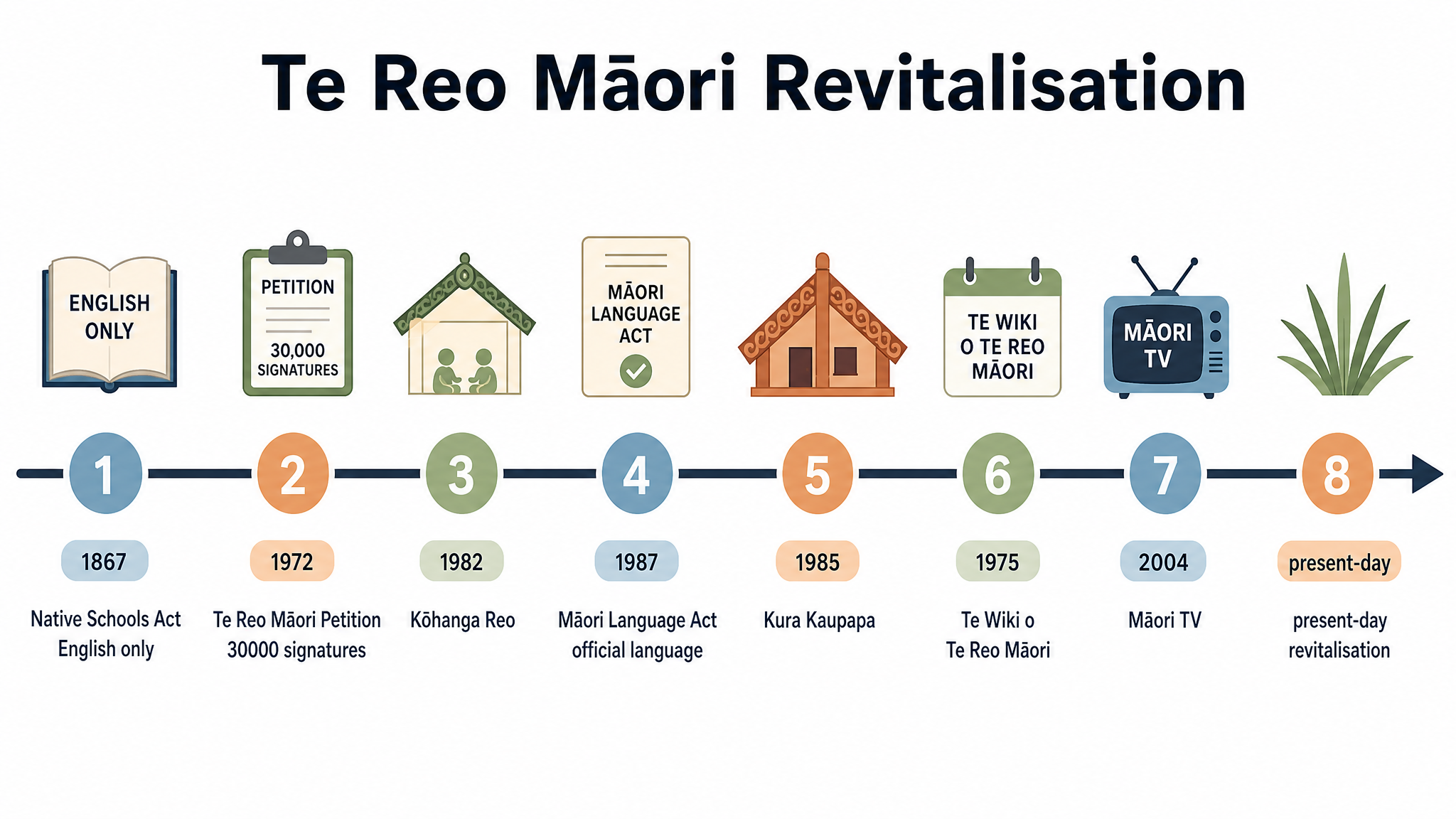 Te Reo Māori Revitalisation

ENGLISH ONLY

PETITION

30,000 SIGNATURES

MĀORI LANGUAGE ACT

TE WIKI O TE REO MĀORI

MĀORI TV

1

1867

Native Schools Act English only

2

1972

Te Reo Māori Petition 30000 signatures

3

1982

Kōhanga Reo

4

1987

Māori Language Act official language

5

1985

Kura Kaupapa

6

1975

Te Wiki o Te Reo Māori

7

2004

Māori TV

8

present-day

present-day revitalisation